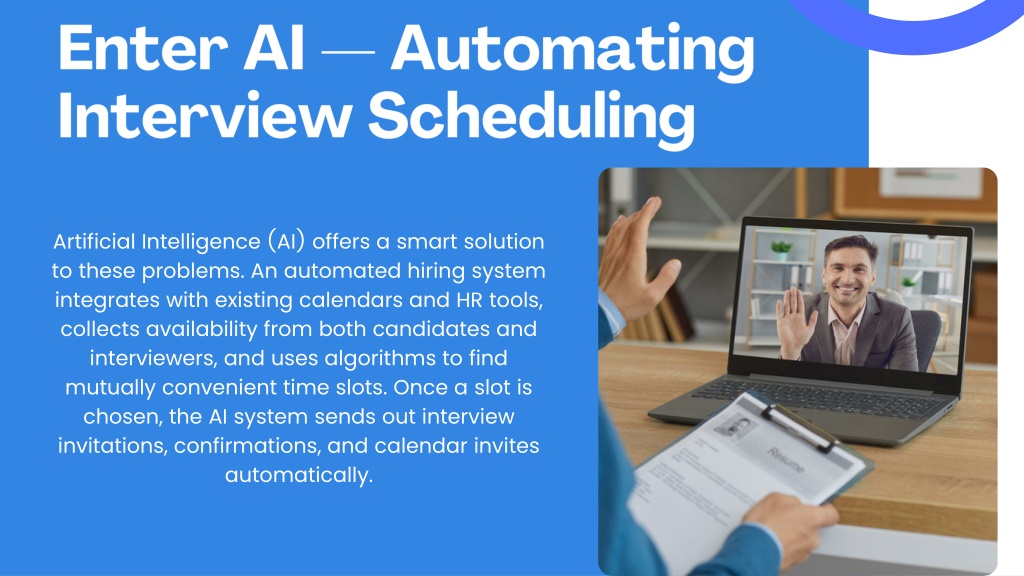 Enter AI — Automating Interview Scheduling

Artificial Intelligence (AI) offers a smart solution to these problems. An automated hiring system integrates with existing calendars and HR tools, collects availability from both candidates and interviewers, and uses algorithms to find mutually convenient time slots. Once a slot is chosen, the AI system sends out interview invitations, confirmations, and calendar invites automatically.

Resume